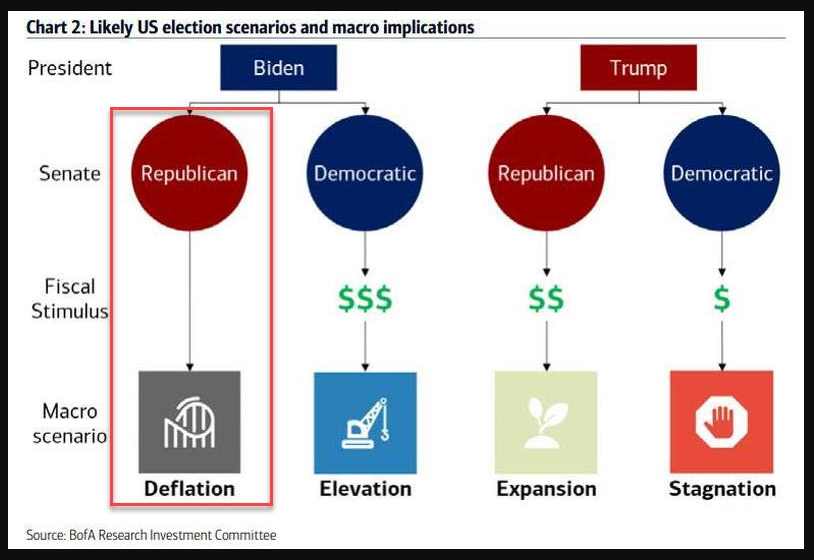 Chart 2: Likely US election scenarios and macro implications

President

Biden

Trump

Senate

Republican

Democratic

Republican

Democratic

Fiscal Stimulus

$$$

$$

$

Macro scenario

Deflation

Elevation

Expansion

Stagnation

Source: BofA Research Investment Committee